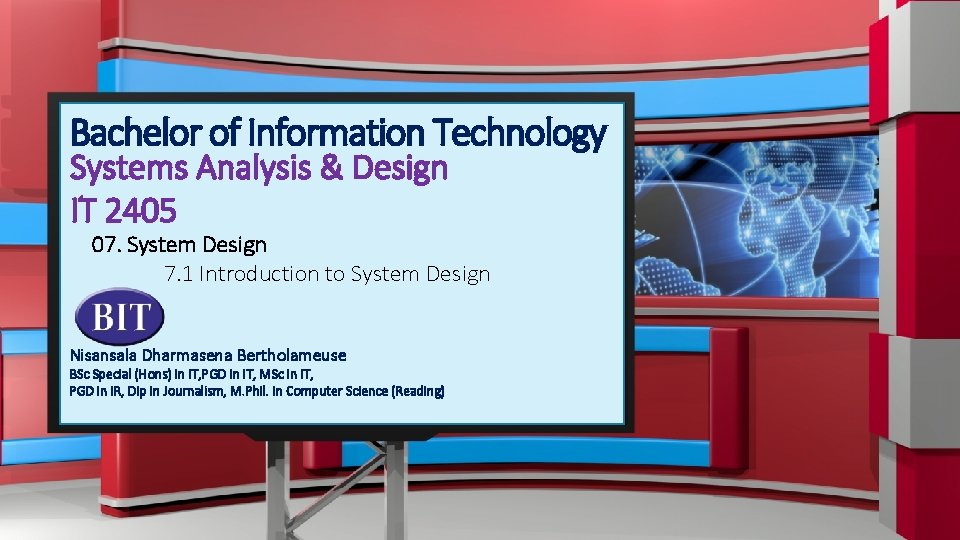 Bachelor of Information Technology
Systems Analysis & Design
IT 2405
07. System Design
7.1 Introduction to System Design

BIT

Nisansala Dharmasena Bertholameuse
BSc Special (Hons) in IT,PGD in IT, MSc in IT,
PGD in IR, Dip in Journalism, M.Phil. in Computer Science (Reading)